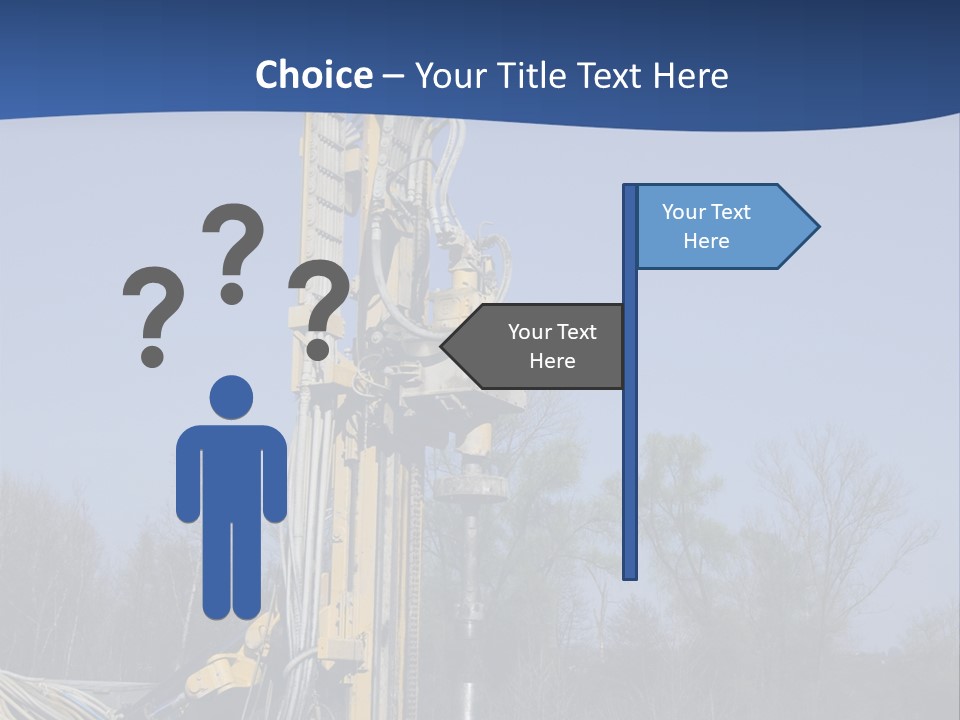 Choice – Your Title Text Here

? ? ?

Your Text Here

Your Text Here